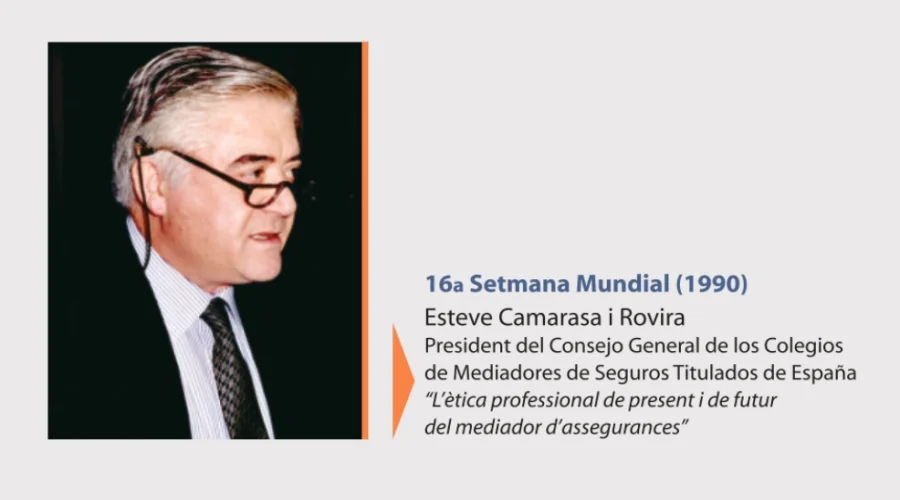 16a Setmana Mundial (1990)
Esteve Camarasa i Rovira
President del Consejo General de los Colegios de Mediadores de Seguros Titulados de España
"L'ètica professional de present i de futur del mediador d'assegurances"